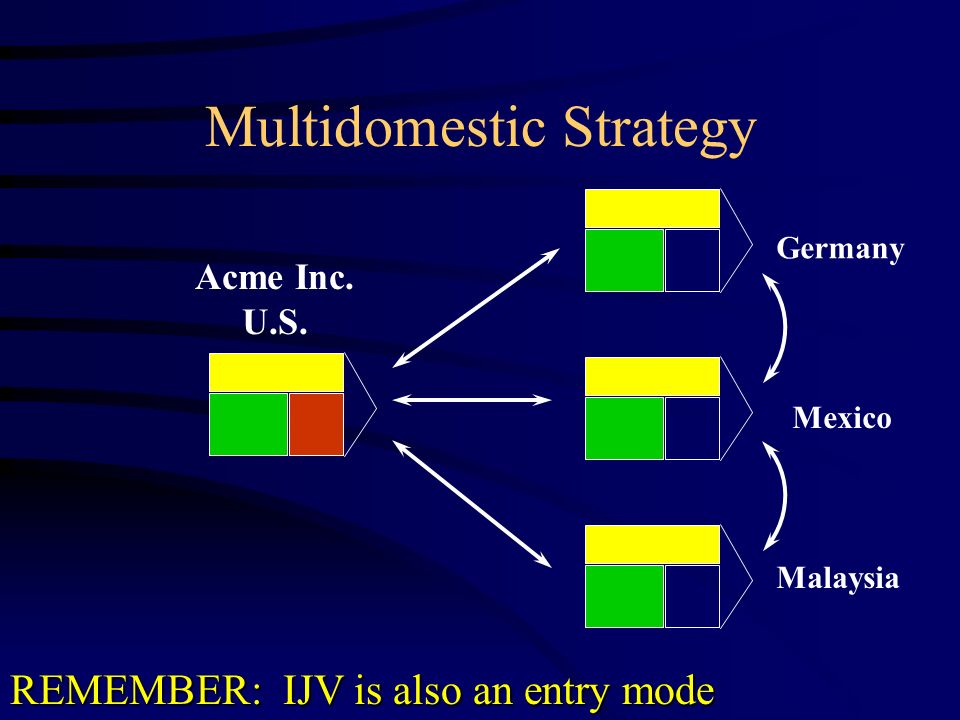 Multidomestic Strategy

Acme Inc.
U.S.

Germany

Mexico

Malaysia

REMEMBER: IJV is also an entry mode